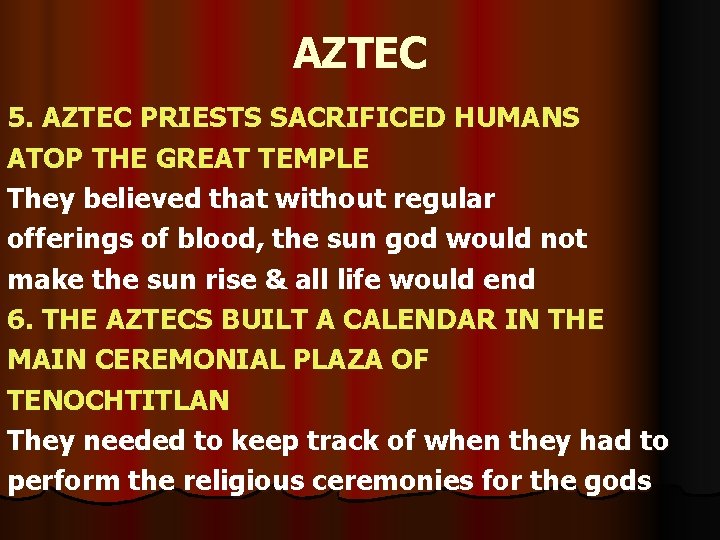 AZTEC

5. AZTEC PRIESTS SACRIFICED HUMANS ATOP THE GREAT TEMPLE

They believed that without regular offerings of blood, the sun god would not make the sun rise & all life would end

6. THE AZTECS BUILT A CALENDAR IN THE MAIN CEREMONIAL PLAZA OF TENOCHTITLAN

They needed to keep track of when they had to perform the religious ceremonies for the gods